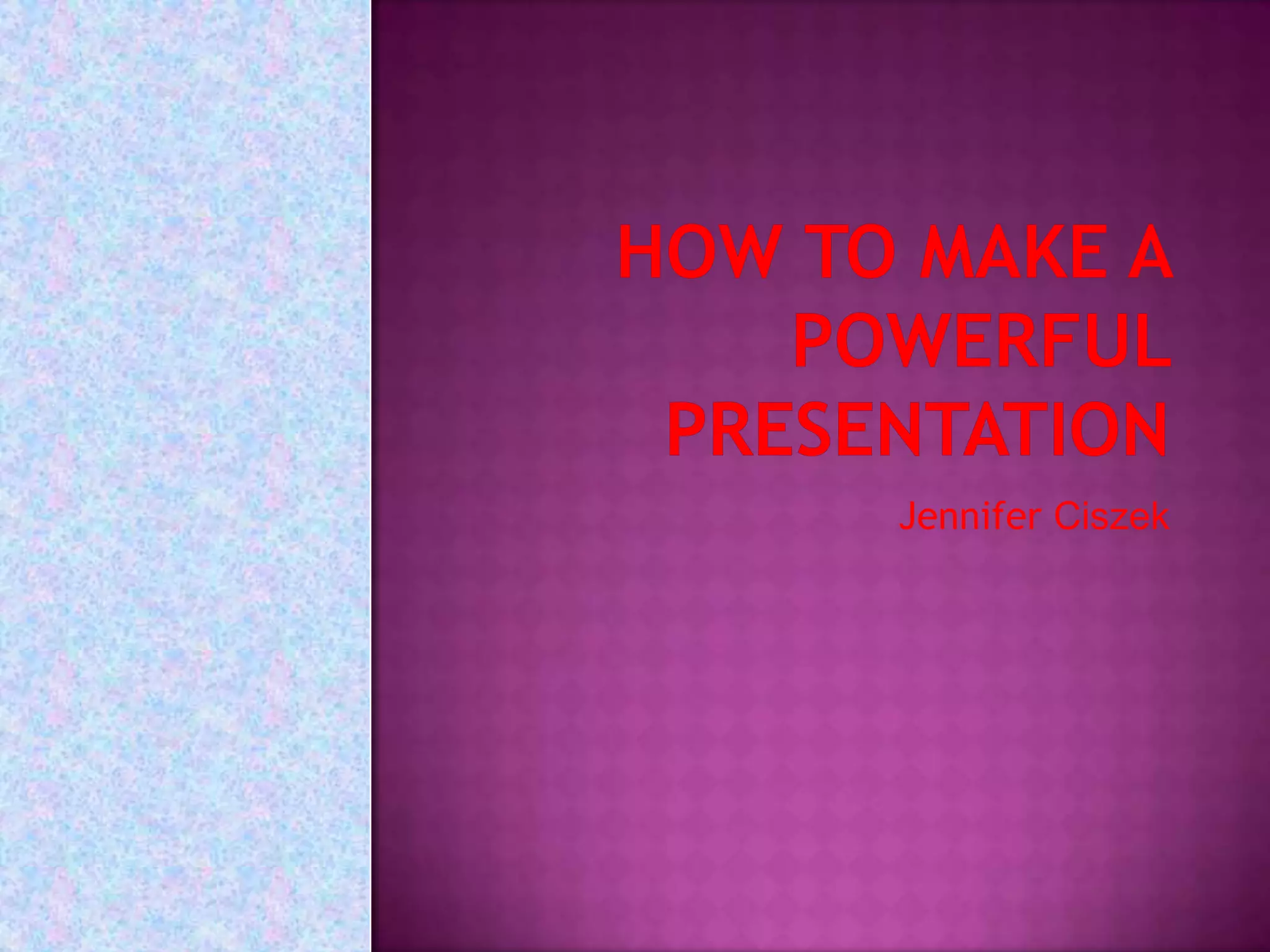 HOW TO MAKE A POWERFUL PRESENTATION

Jennifer Ciszek